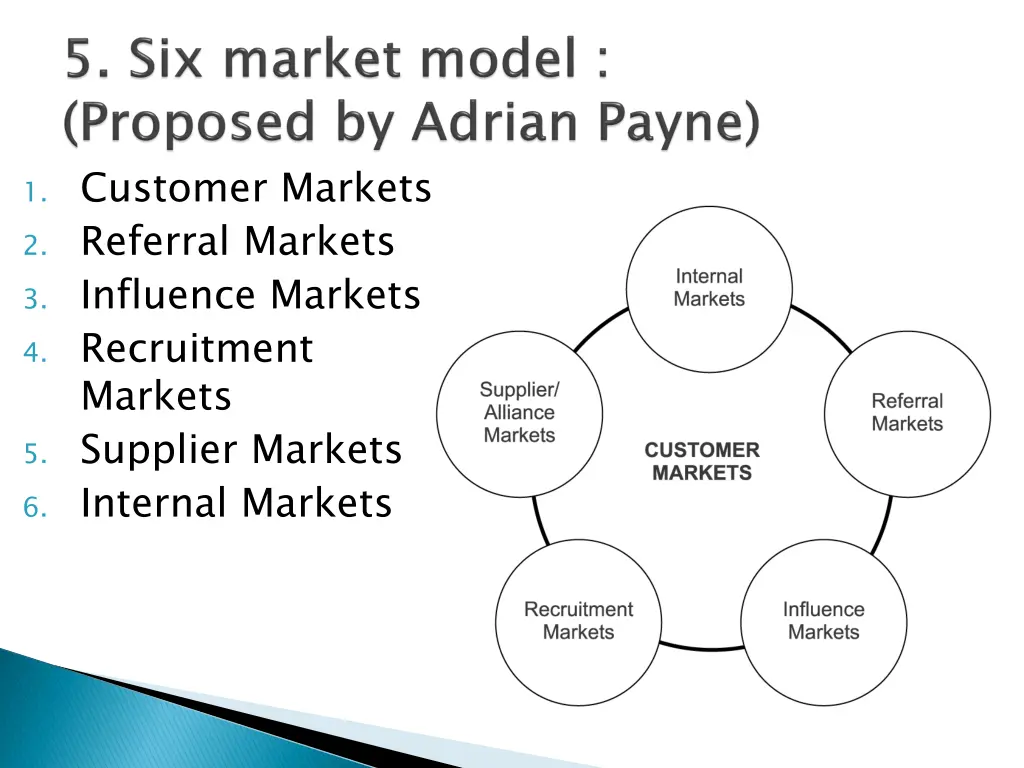 5. Six market model : (Proposed by Adrian Payne)

1. Customer Markets
2. Referral Markets
3. Influence Markets
4. Recruitment Markets
5. Supplier Markets
6. Internal Markets

Internal Markets

Referral Markets

Influence Markets

Recruitment Markets

Supplier/ Alliance Markets

CUSTOMER MARKETS